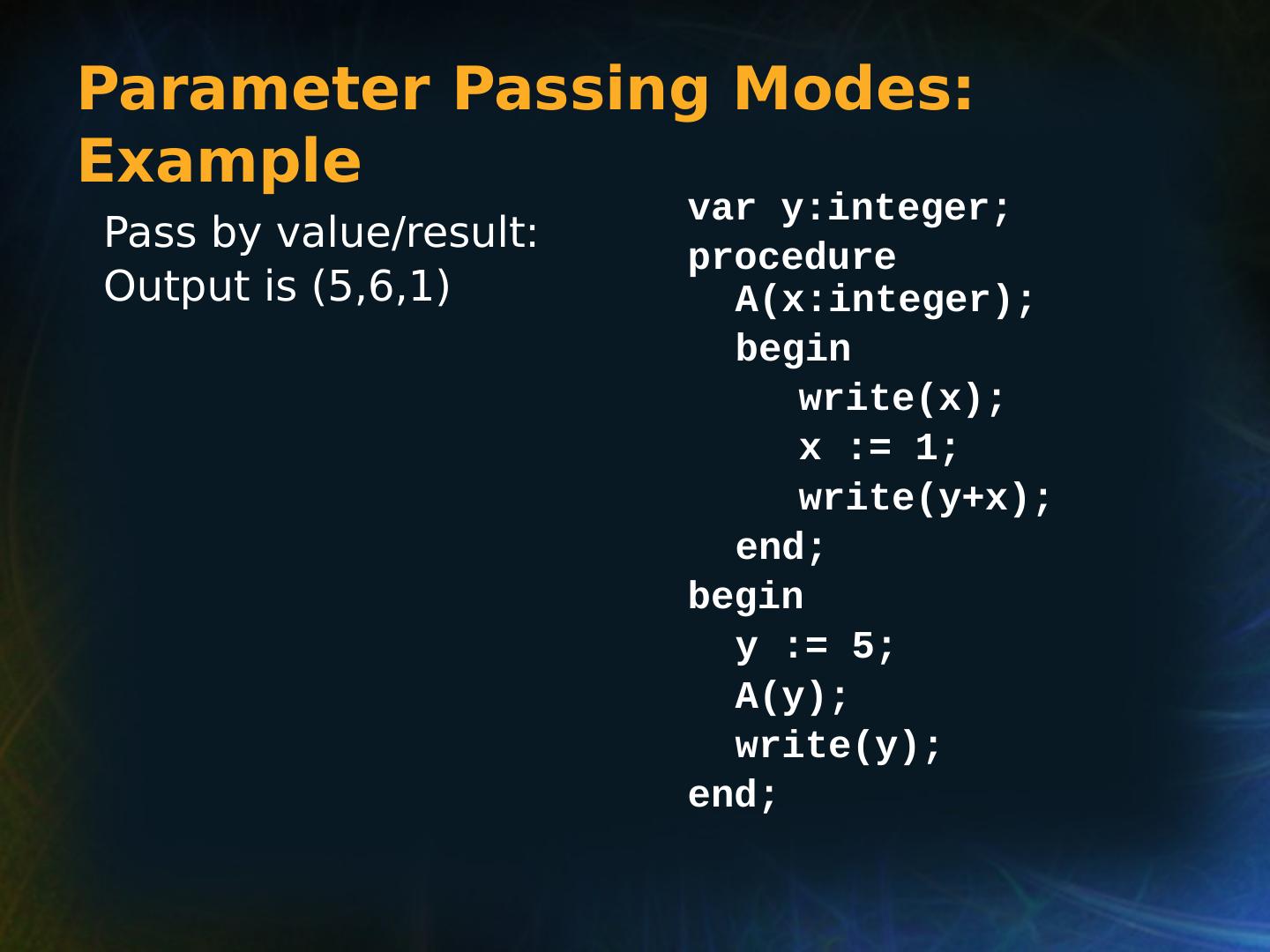 Parameter Passing Modes: Example

Pass by value/result:
Output is (5,6,1)

var y:integer;
procedure
  A(x:integer);
  begin
     write(x);
     x := 1;
     write(y+x);
  end;
begin
  y := 5;
  A(y);
  write(y);
end;